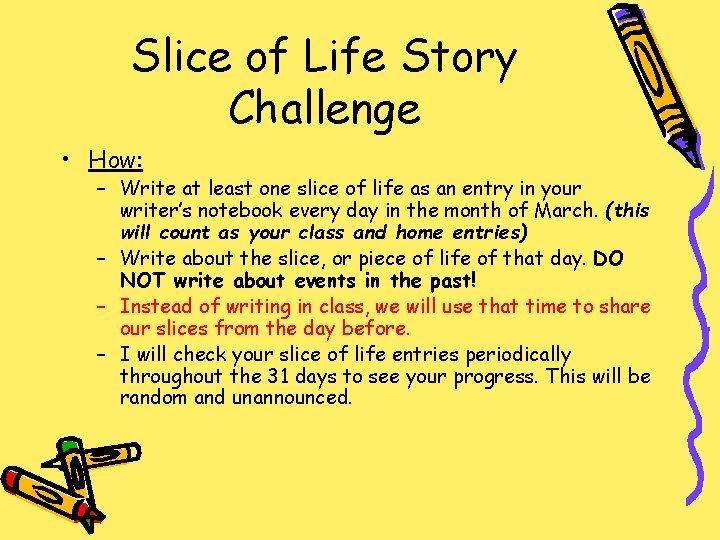 Slice of Life Story Challenge

• How:
– Write at least one slice of life as an entry in your writer's notebook every day in the month of March. (this will count as your class and home entries)
– Write about the slice, or piece of life of that day. DO NOT write about events in the past!
– Instead of writing in class, we will use that time to share our slices from the day before.
– I will check your slice of life entries periodically throughout the 31 days to see your progress. This will be random and unannounced.